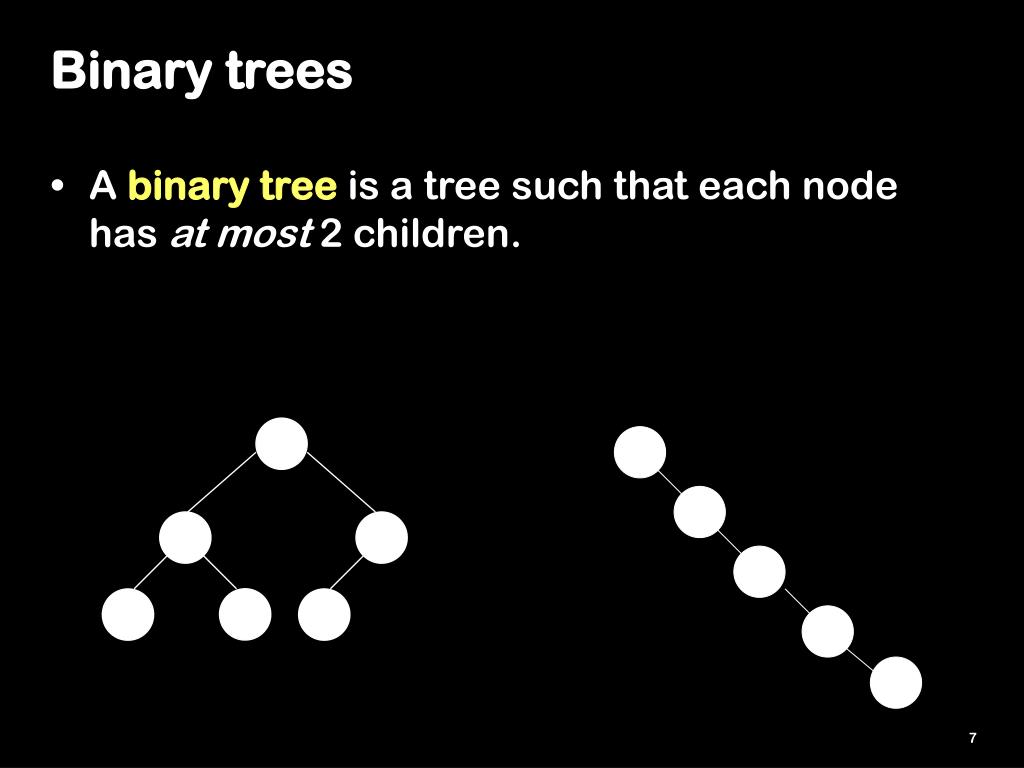 Binary trees

• A binary tree is a tree such that each node has at most 2 children.

7